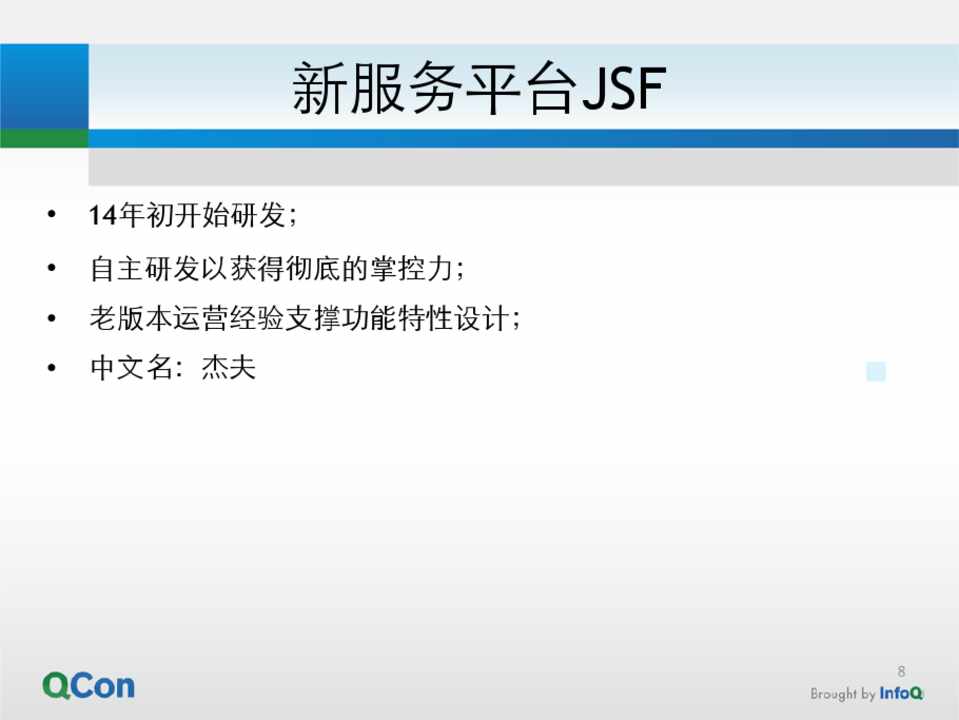 新服务平台JSF

• 14年初开始研发；
• 自主研发以获得彻底的掌控力；
• 老版本运营经验支撑功能特性设计；
• 中文名：杰夫

QCon

8

Brought by InfoQ